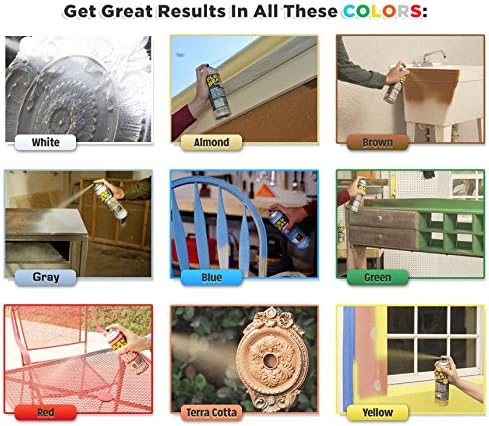 Get Great Results In All These COLORS:

White

Almond

Brown

Gray

Blue

Green

Red

Terra Cotta

Yellow